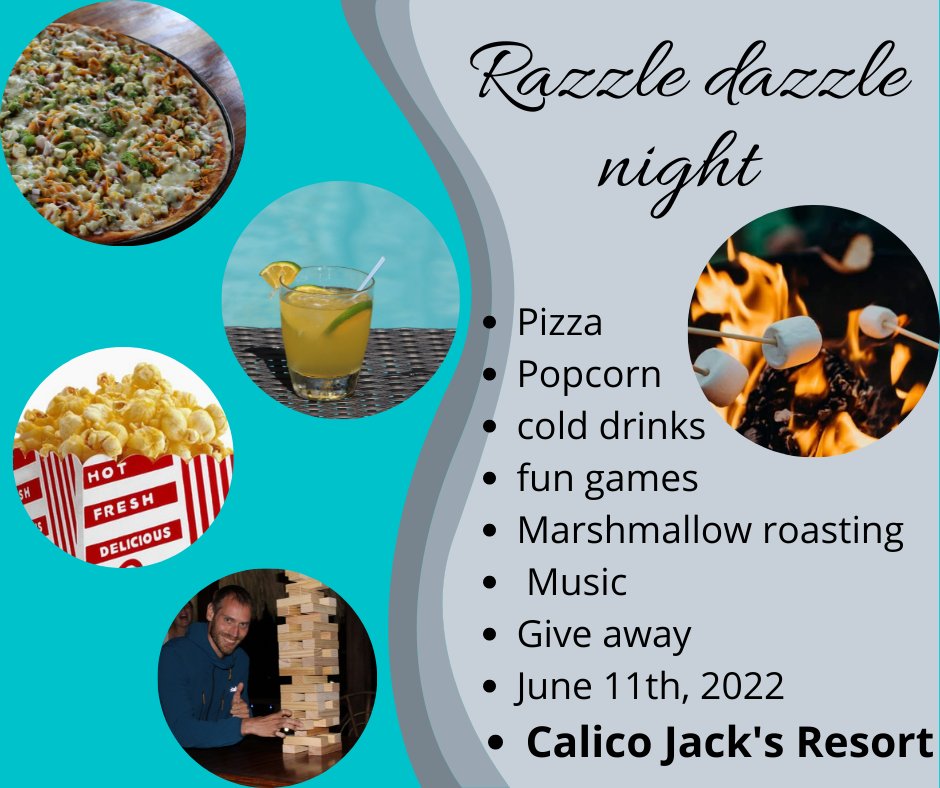 Razzle dazzle night

HOT
FRESH
DELICIOUS

- Pizza
- Popcorn
- cold drinks
- fun games
- Marshmallow roasting
- Music
- Give away
- June 11th, 2022
- **Calico Jack's Resort**